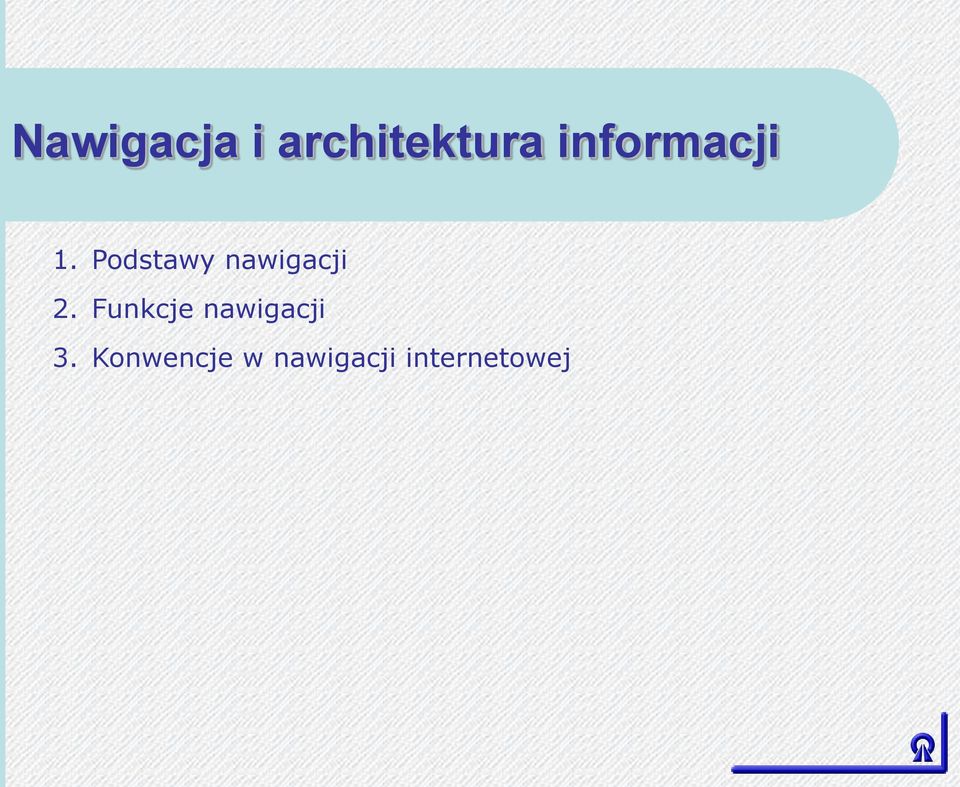 Nawigacja i architektura informacji

1. Podstawy nawigacji
2. Funkcje nawigacji
3. Konwencje w nawigacji internetowej